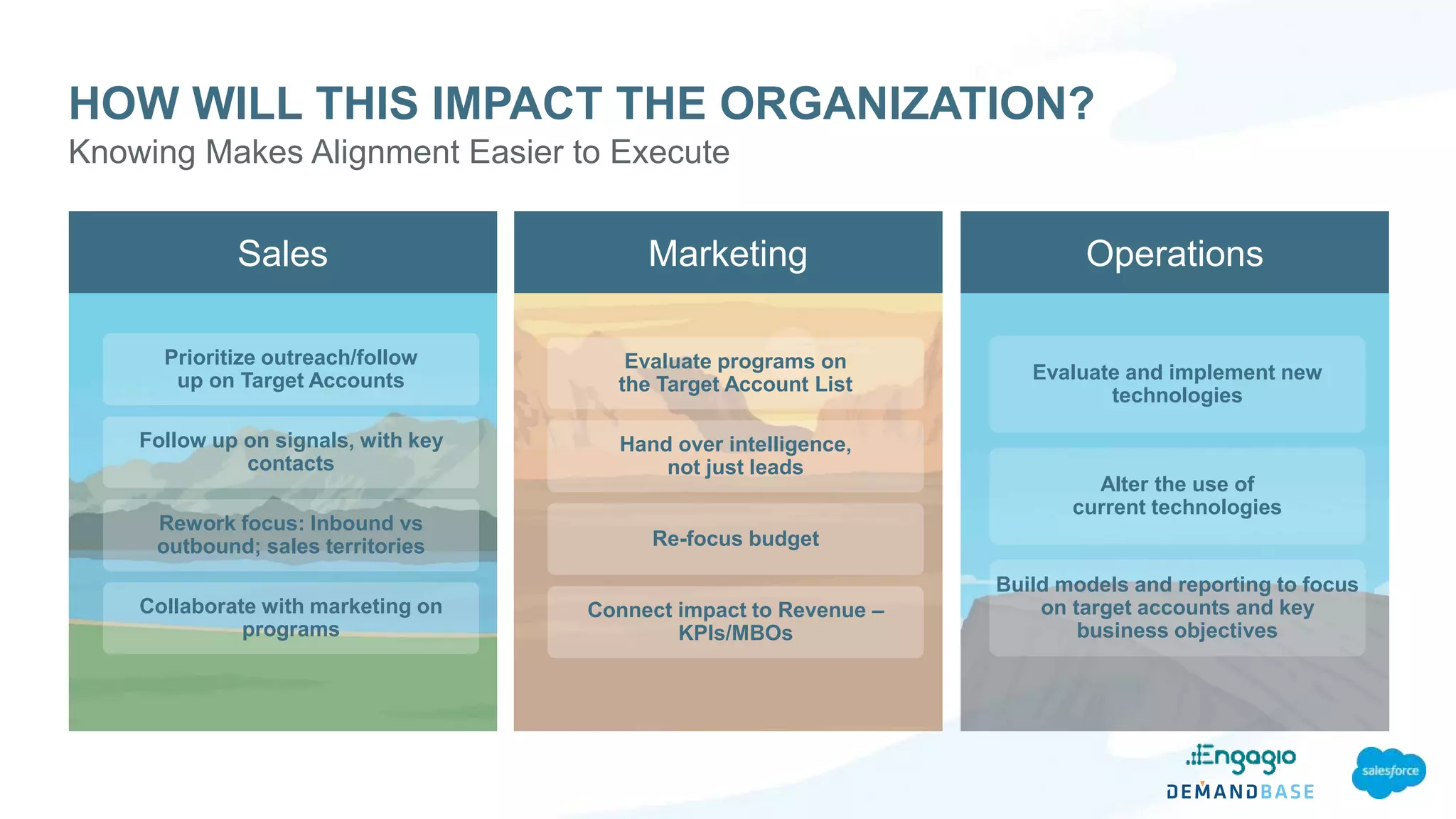 HOW WILL THIS IMPACT THE ORGANIZATION?
Knowing Makes Alignment Easier to Execute

Sales

Prioritize outreach/follow up on Target Accounts

Follow up on signals, with key contacts

Rework focus: Inbound vs outbound; sales territories

Collaborate with marketing on programs

Marketing

Evaluate programs on the Target Account List

Hand over intelligence, not just leads

Re-focus budget

Connect impact to Revenue – KPIs/MBOs

Operations

Evaluate and implement new technologies

Alter the use of current technologies

Build models and reporting to focus on target accounts and key business objectives

Engagio
DEMANDBASE
salesforce